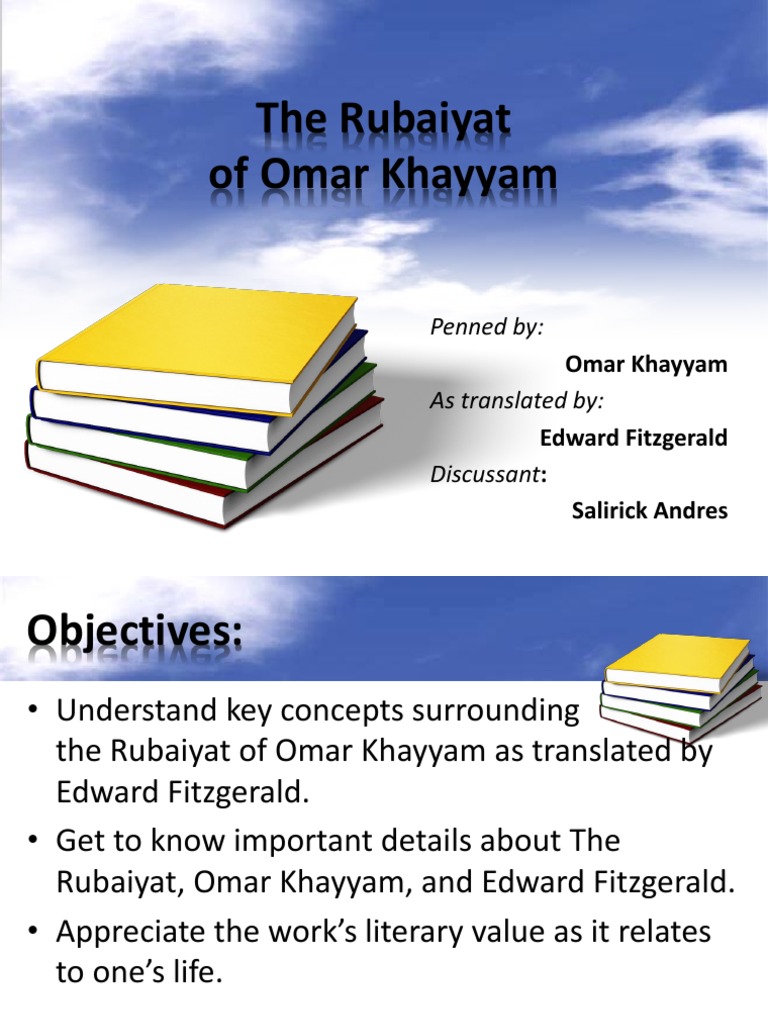 The Rubaiyat of Omar Khayyam

Penned by:
Omar Khayyam
As translated by:
Edward Fitzgerald
Discussant:
Salirick Andres

Objectives:

• Understand key concepts surrounding the Rubaiyat of Omar Khayyam as translated by Edward Fitzgerald.
• Get to know important details about The Rubaiyat, Omar Khayyam, and Edward Fitzgerald.
• Appreciate the work's literary value as it relates to one's life.